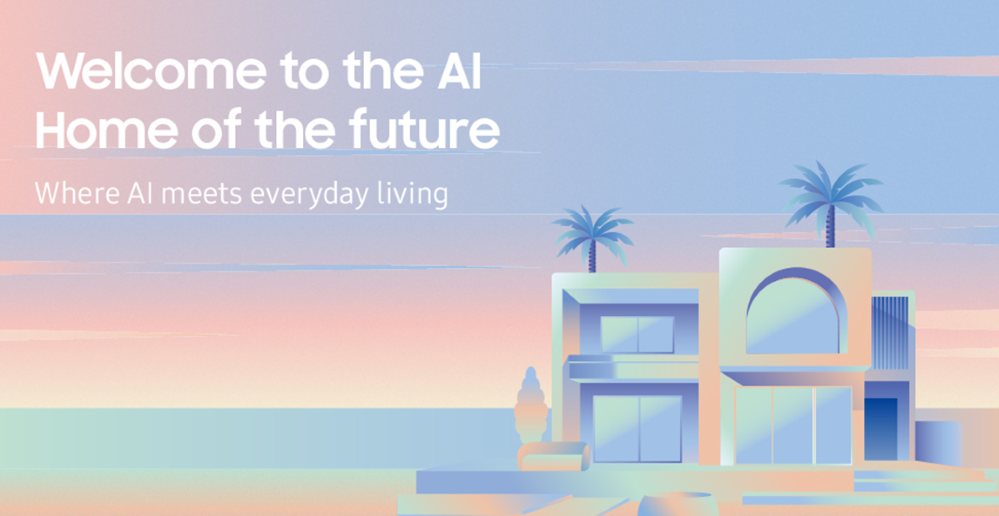 Welcome to the AI Home of the future

Where AI meets everyday living